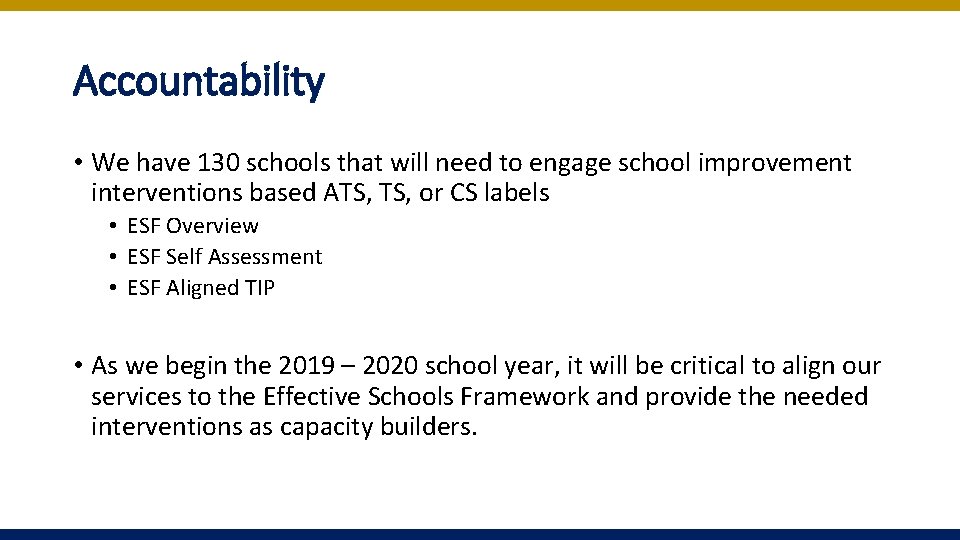 Accountability

• We have 130 schools that will need to engage school improvement interventions based ATS, TS, or CS labels
• ESF Overview
• ESF Self Assessment
• ESF Aligned TIP

• As we begin the 2019 – 2020 school year, it will be critical to align our services to the Effective Schools Framework and provide the needed interventions as capacity builders.